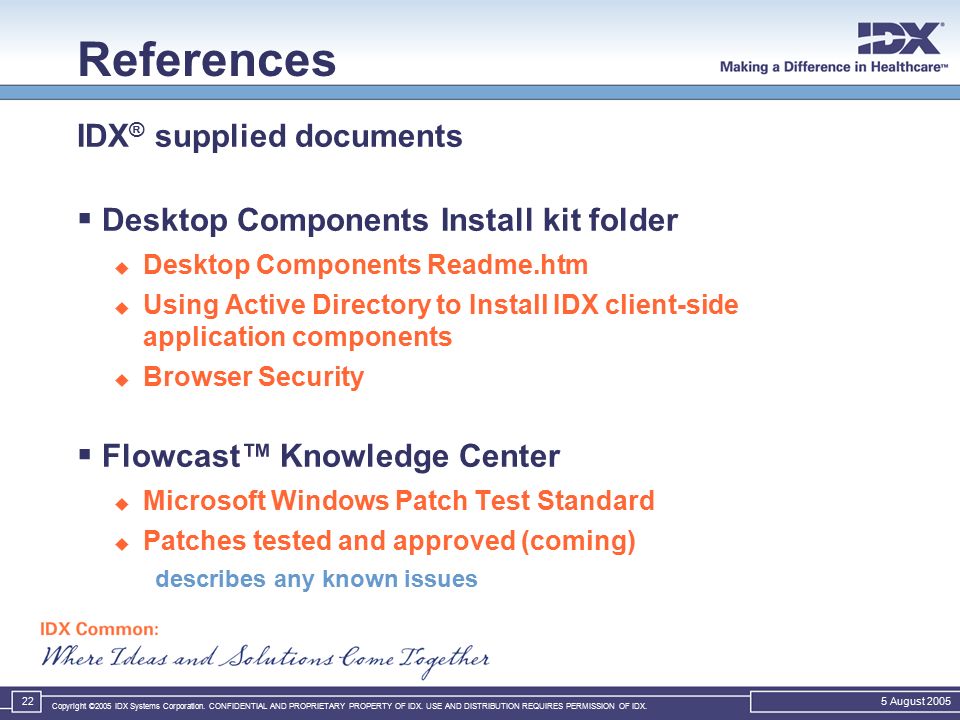 References

IDX®
Making a Difference in Healthcare™

IDX® supplied documents

▪ Desktop Components Install kit folder
◆ Desktop Components Readme.htm
◆ Using Active Directory to Install IDX client-side application components
◆ Browser Security

▪ Flowcast™ Knowledge Center
◆ Microsoft Windows Patch Test Standard
◆ Patches tested and approved (coming)
describes any known issues

IDX Common:
Where Ideas and Solutions Come Together

22
Copyright ©2005 IDX Systems Corporation. CONFIDENTIAL AND PROPRIETARY PROPERTY OF IDX. USE AND DISTRIBUTION REQUIRES PERMISSION OF IDX.
5 August 2005